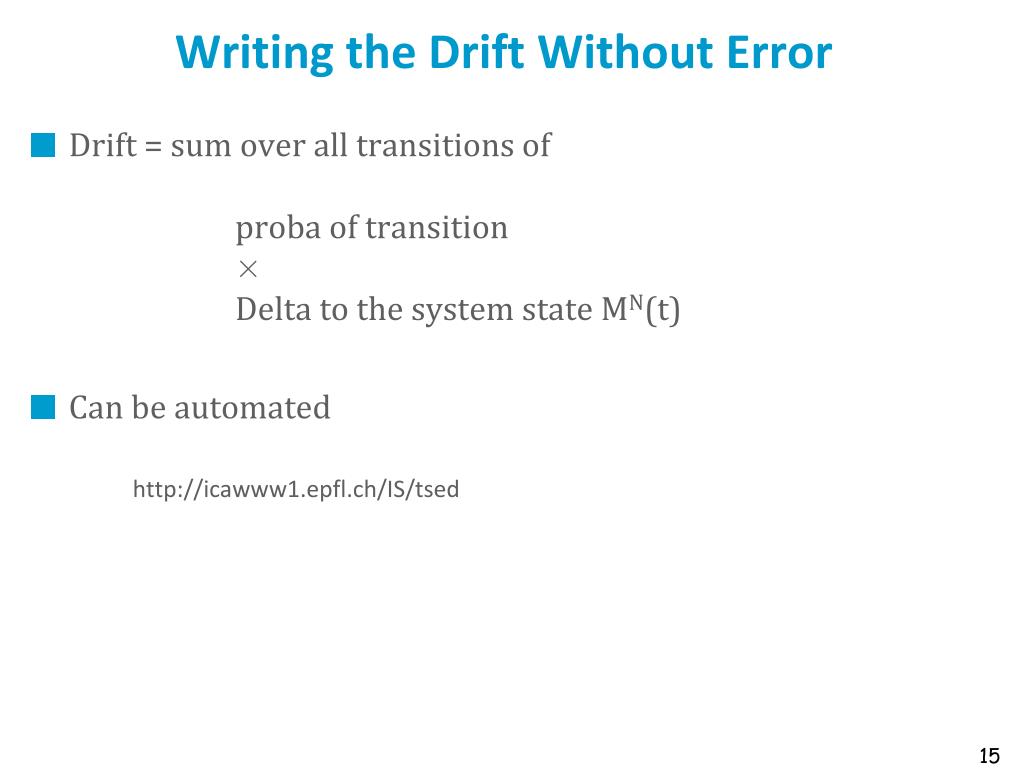 Writing the Drift Without Error

Drift = sum over all transitions of

proba of transition
$\times$
Delta to the system state $M^N(t)$

Can be automated

http://icawww1.epfl.ch/IS/tsed

15